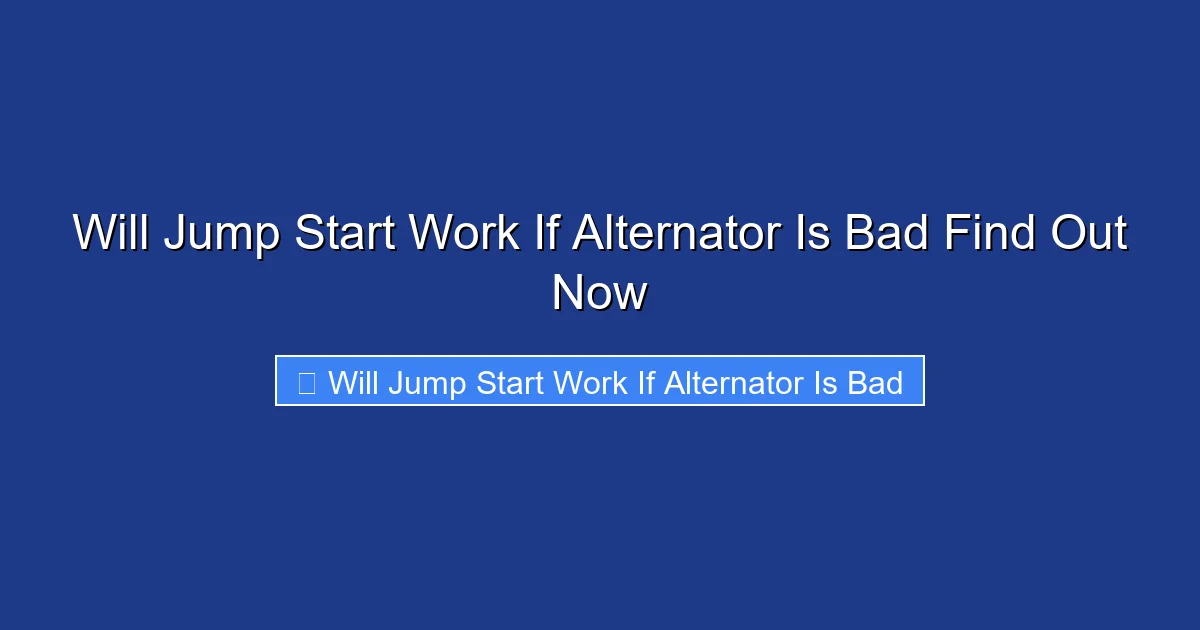 Will Jump Start Work If Alternator Is Bad Find Out Now

Will Jump Start Work If Alternator Is Bad